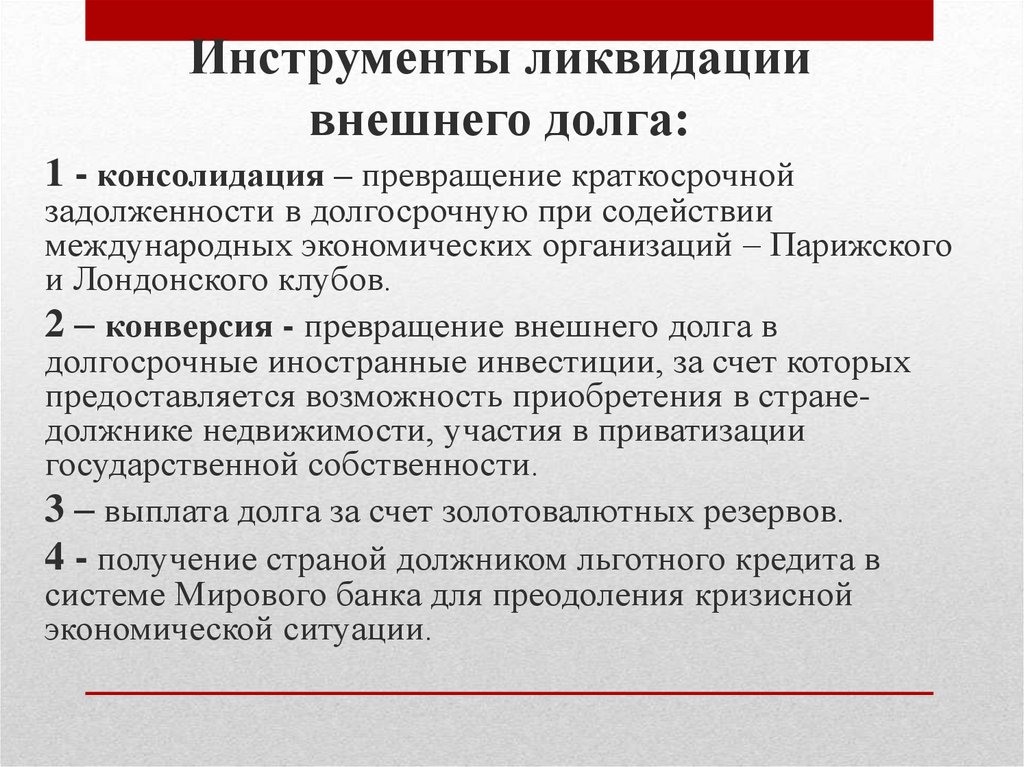 Инструменты ликвидации внешнего долга:

1 - консолидация – превращение краткосрочной задолженности в долгосрочную при содействии международных экономических организаций – Парижского и Лондонского клубов.

2 – конверсия - превращение внешнего долга в долгосрочные иностранные инвестиции, за счет которых предоставляется возможность приобретения в стране-должнике недвижимости, участия в приватизации государственной собственности.

3 – выплата долга за счет золотовалютных резервов.

4 - получение страной должником льготного кредита в системе Мирового банка для преодоления кризисной экономической ситуации.